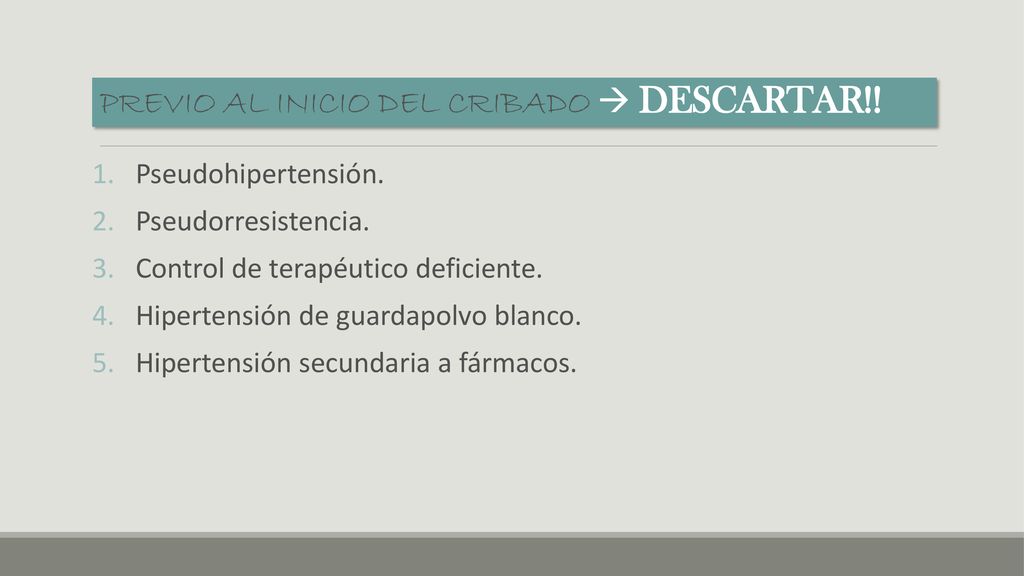 PREVIO AL INICIO DEL CRIBADO → DESCARTAR!!

1. Pseudohipertensión.
2. Pseudorresistencia.
3. Control de terapéutico deficiente.
4. Hipertensión de guardapolvo blanco.
5. Hipertensión secundaria a fármacos.